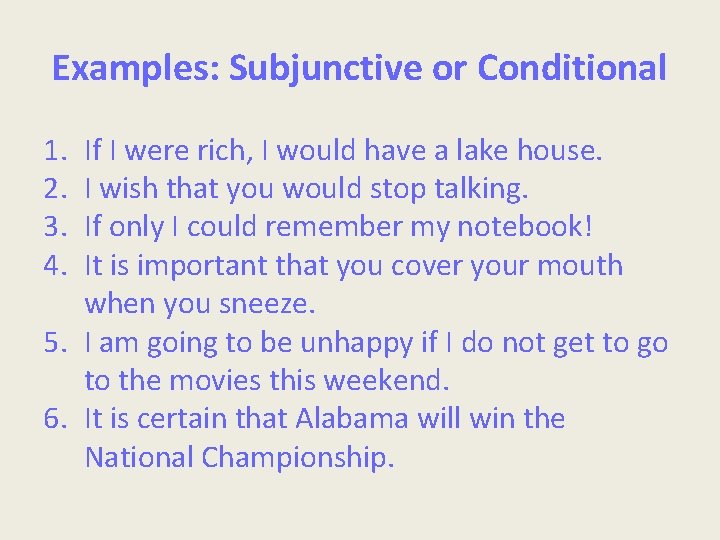 Examples: Subjunctive or Conditional

1. If I were rich, I would have a lake house.
2. I wish that you would stop talking.
3. If only I could remember my notebook!
4. It is important that you cover your mouth when you sneeze.
5. I am going to be unhappy if I do not get to go to the movies this weekend.
6. It is certain that Alabama will win the National Championship.